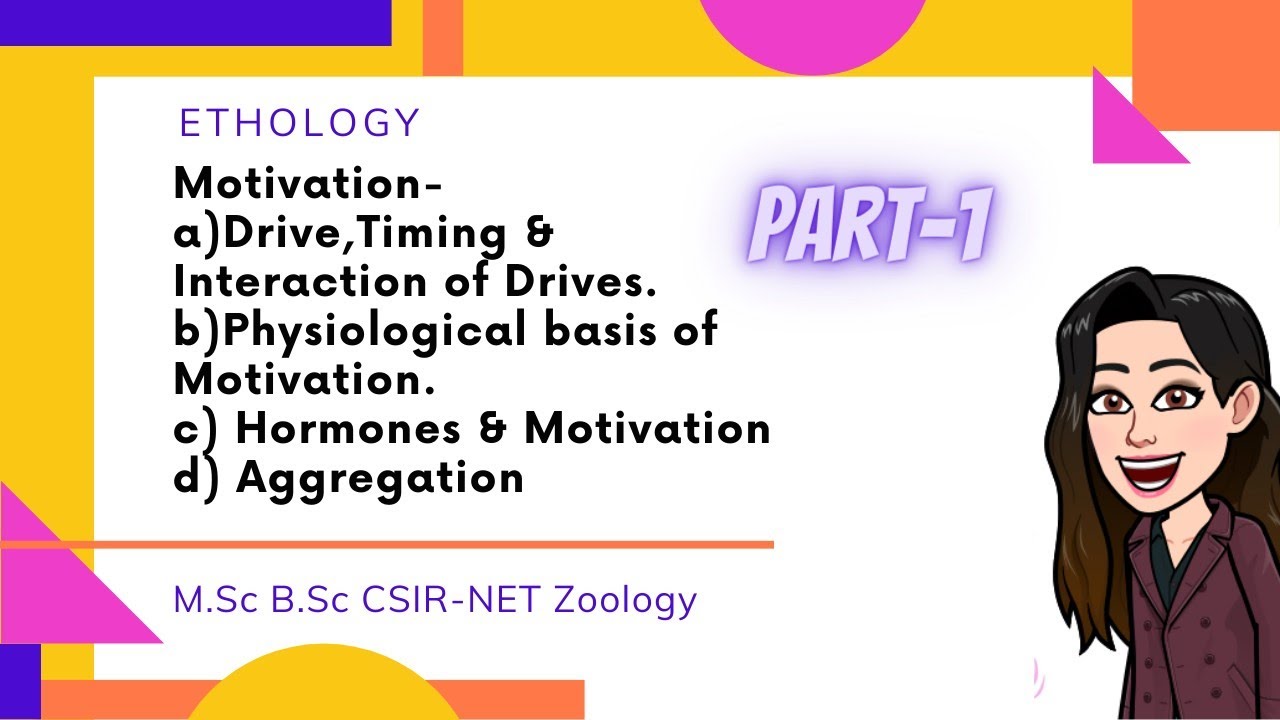 ETHOLOGY

Motivation-
a)Drive,Timing & Interaction of Drives.
b)Physiological basis of Motivation.
c) Hormones & Motivation
d) Aggregation

PART-1

M.Sc B.Sc CSIR-NET Zoology